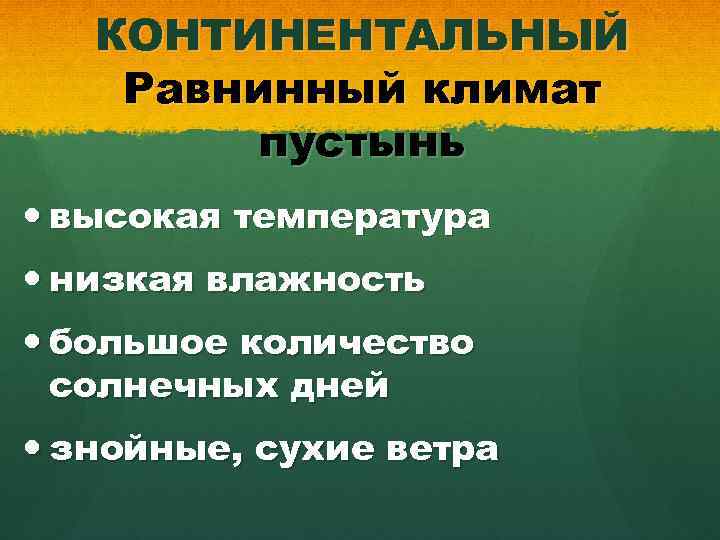 КОНТИНЕНТАЛЬНЫЙ
Равнинный климат пустынь

• высокая температура
• низкая влажность
• большое количество солнечных дней
• знойные, сухие ветра